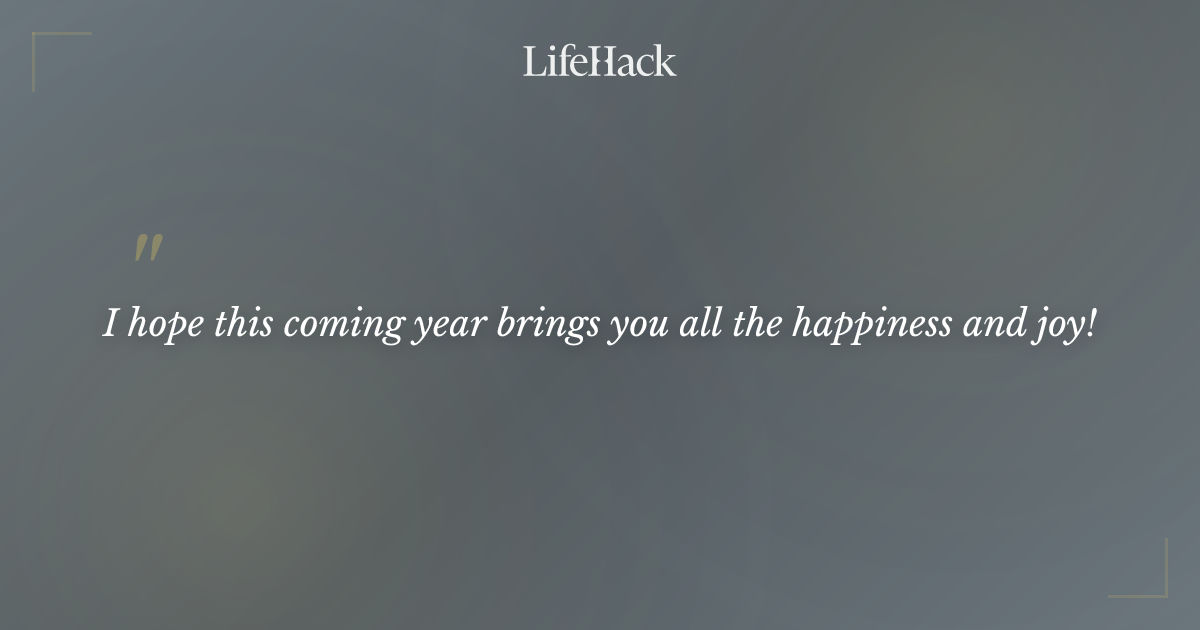 LifeHack

"

I hope this coming year brings you all the happiness and joy!